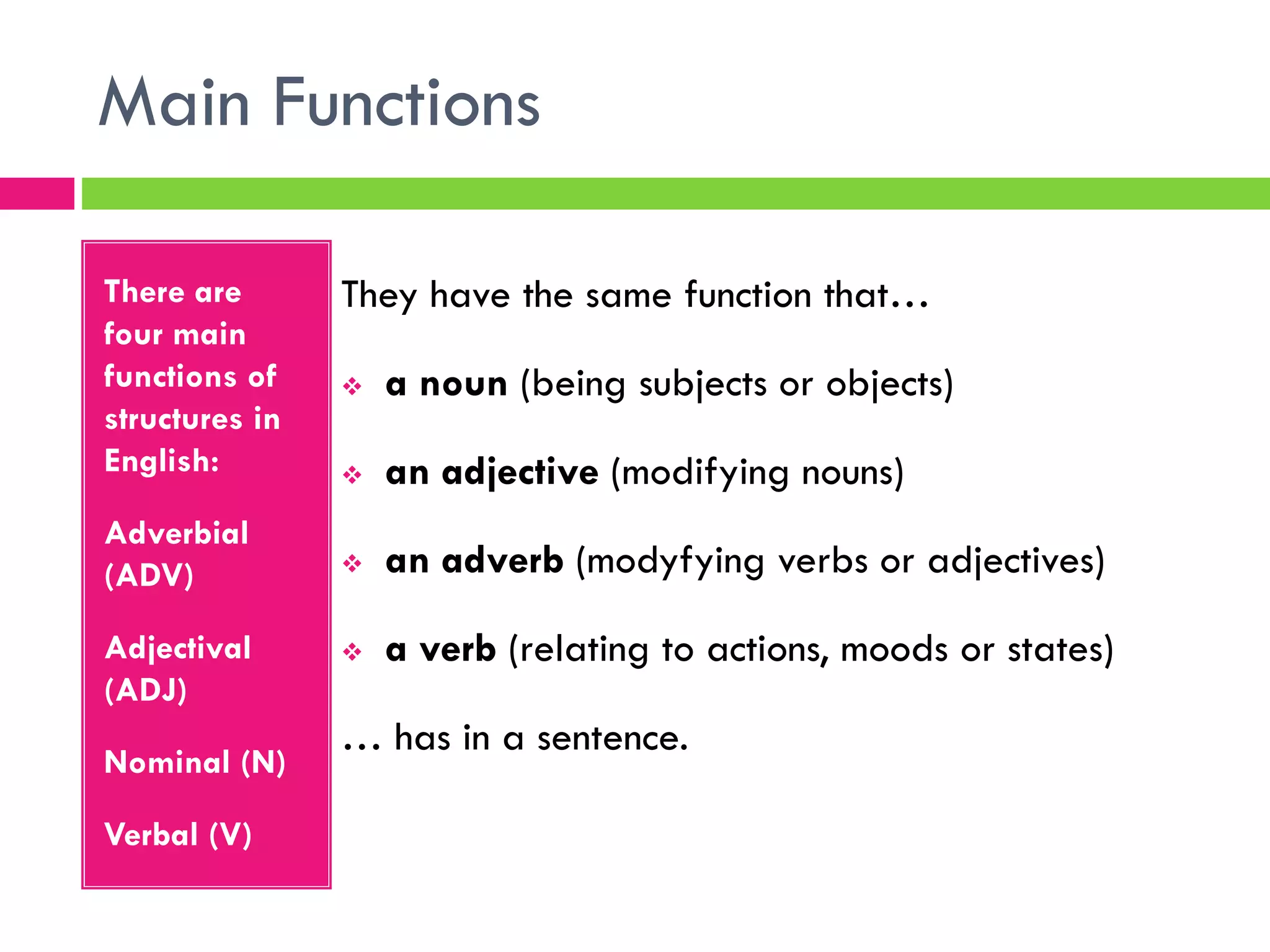 Main Functions

There are four main functions of structures in English:

Adverbial (ADV)

Adjectival (ADJ)

Nominal (N)

Verbal (V)

They have the same function that…

❖ a noun (being subjects or objects)

❖ an adjective (modifying nouns)

❖ an adverb (modyfying verbs or adjectives)

❖ a verb (relating to actions, moods or states)

… has in a sentence.